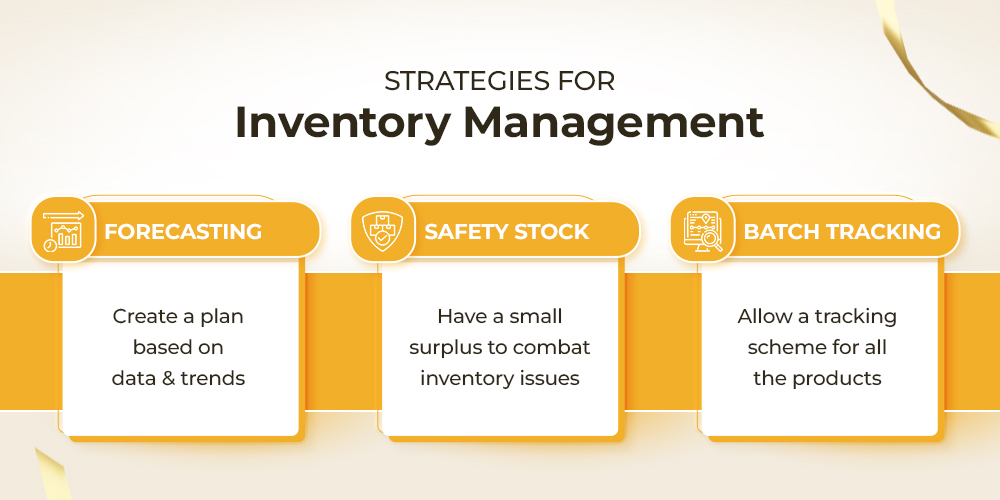 STRATEGIES FOR
Inventory Management

FORECASTING

Create a plan based on data & trends

SAFETY STOCK

Have a small surplus to combat inventory issues

BATCH TRACKING

Allow a tracking scheme for all the products